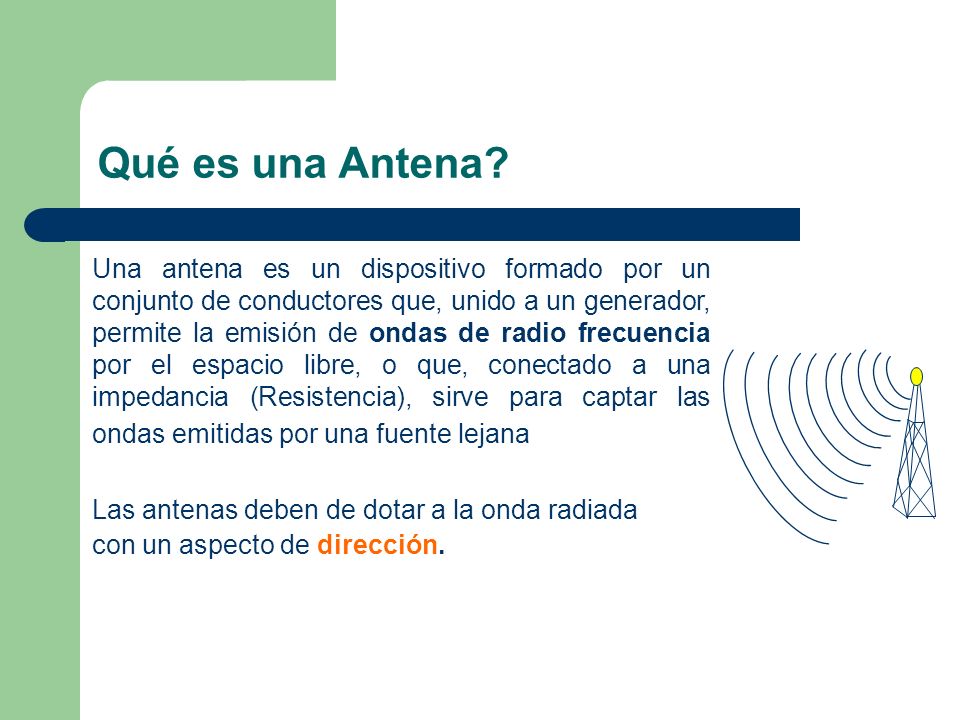 Qué es una Antena?

Una antena es un dispositivo formado por un conjunto de conductores que, unido a un generador, permite la emisión de ondas de radio frecuencia por el espacio libre, o que, conectado a una impedancia (Resistencia), sirve para captar las ondas emitidas por una fuente lejana

Las antenas deben de dotar a la onda radiada con un aspecto de dirección.